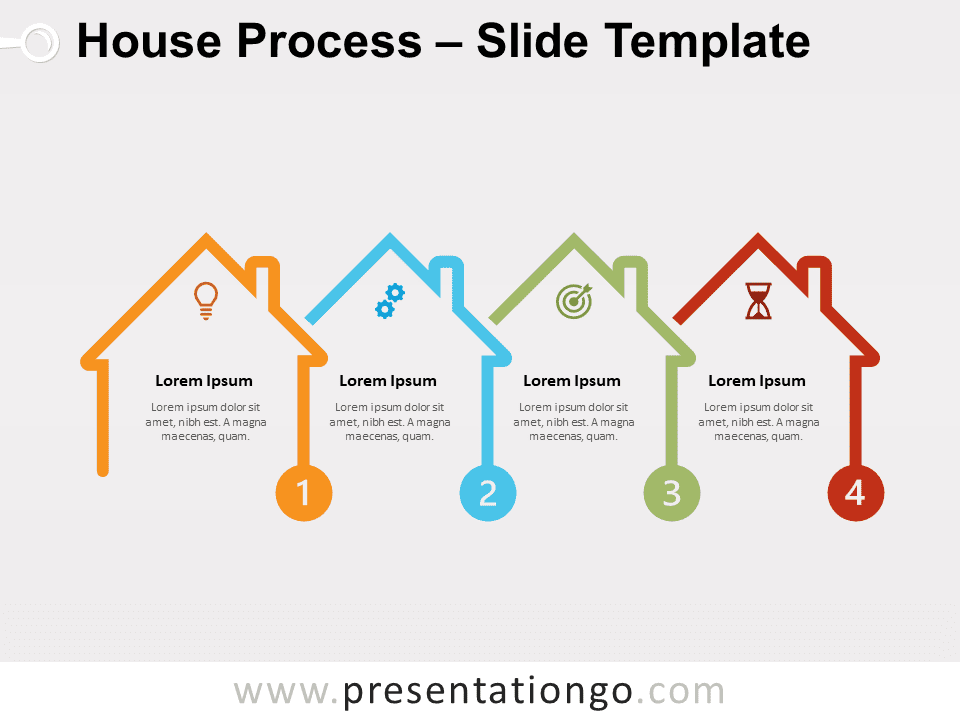 House Process – Slide Template

Lorem Ipsum
Lorem ipsum dolor sit amet, nibh est. A magna maecenas, quam.

1

Lorem Ipsum
Lorem ipsum dolor sit amet, nibh est. A magna maecenas, quam.

2

Lorem Ipsum
Lorem ipsum dolor sit amet, nibh est. A magna maecenas, quam.

3

Lorem Ipsum
Lorem ipsum dolor sit amet, nibh est. A magna maecenas, quam.

4

www.presentationgo.com